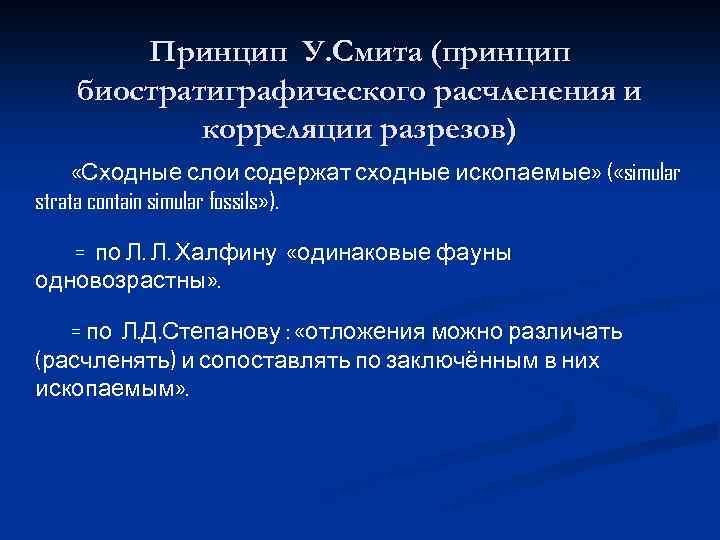 Принцип У.Смита (принцип биостратиграфического расчленения и корреляции разрезов)

«Сходные слои содержат сходные ископаемые» («simular strata contain simular fossils»).

= по Л. Л. Халфину «одинаковые фауны одновозрастны».

= по Л.Д.Степанову : «отложения можно различать (расчленять) и сопоставлять по заключённым в них ископаемым».